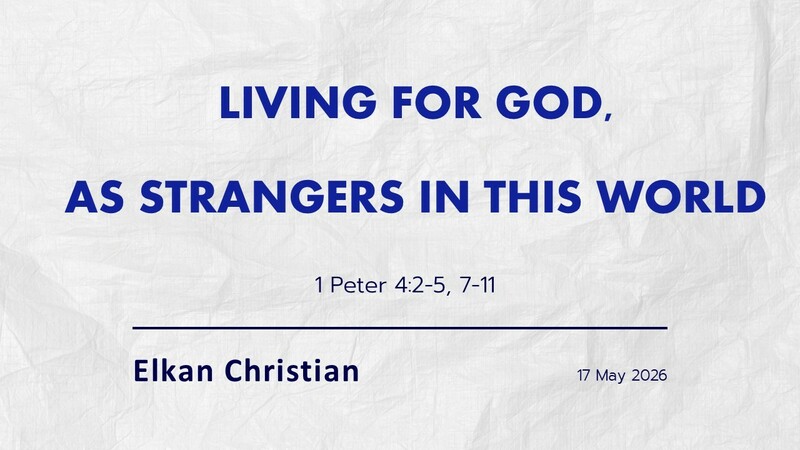 LIVING FOR GOD,

AS STRANGERS IN THIS WORLD

1 Peter 4:2-5, 7-11

Elkan Christian

17 May 2026